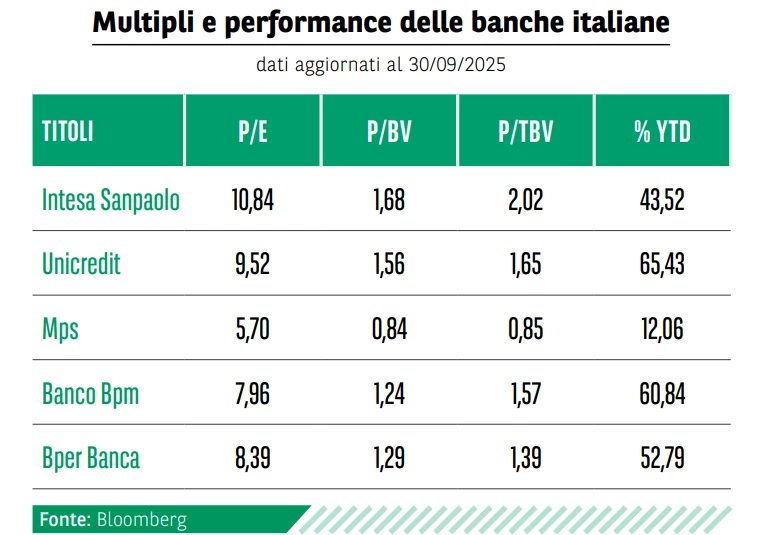 Multipli e performance delle banche italiane

dati aggiornati al 30/09/2025

| TITOLI | P/E | P/BV | P/TBV | % YTD |
|---|---|---|---|---|
| Intesa Sanpaolo | 10,84 | 1,68 | 2,02 | 43,52 |
| Unicredit | 9,52 | 1,56 | 1,65 | 65,43 |
| Mps | 5,70 | 0,84 | 0,85 | 12,06 |
| Banco Bpm | 7,96 | 1,24 | 1,57 | 60,84 |
| Bper Banca | 8,39 | 1,29 | 1,39 | 52,79 |

Fonte: Bloomberg